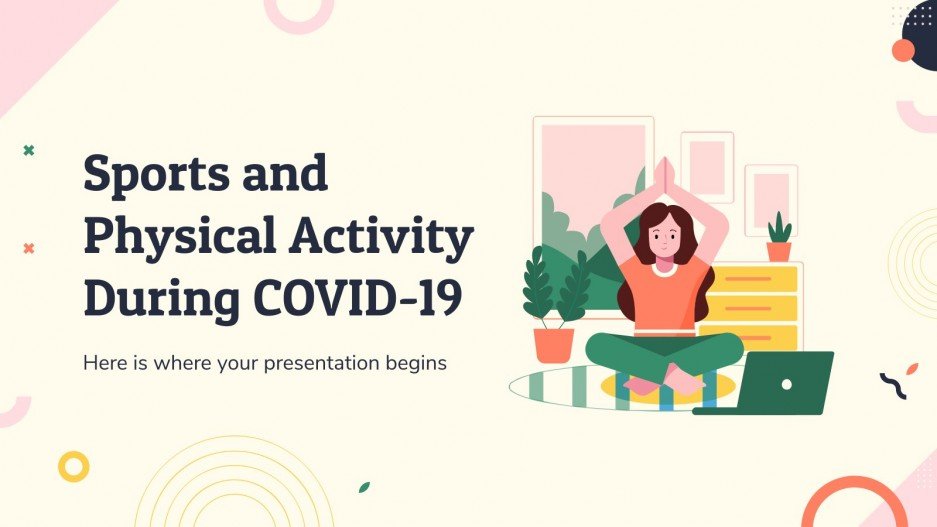 Sports and Physical Activity During COVID-19

Here is where your presentation begins